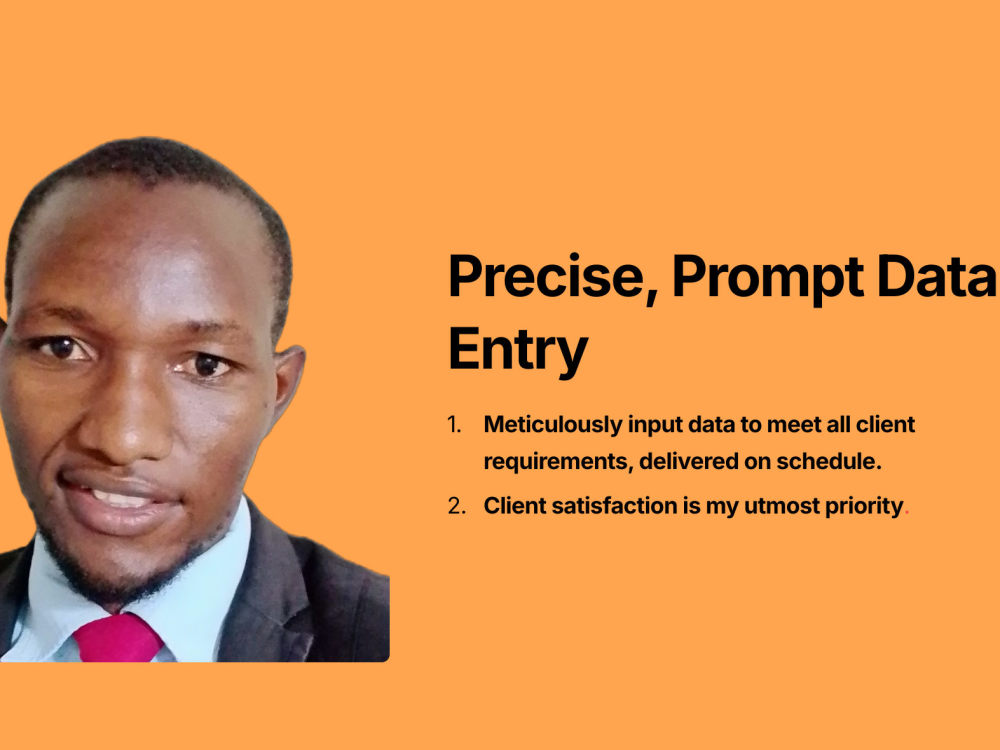 Precise, Prompt Data Entry

1. Meticulously input data to meet all client requirements, delivered on schedule.
2. Client satisfaction is my utmost priority.